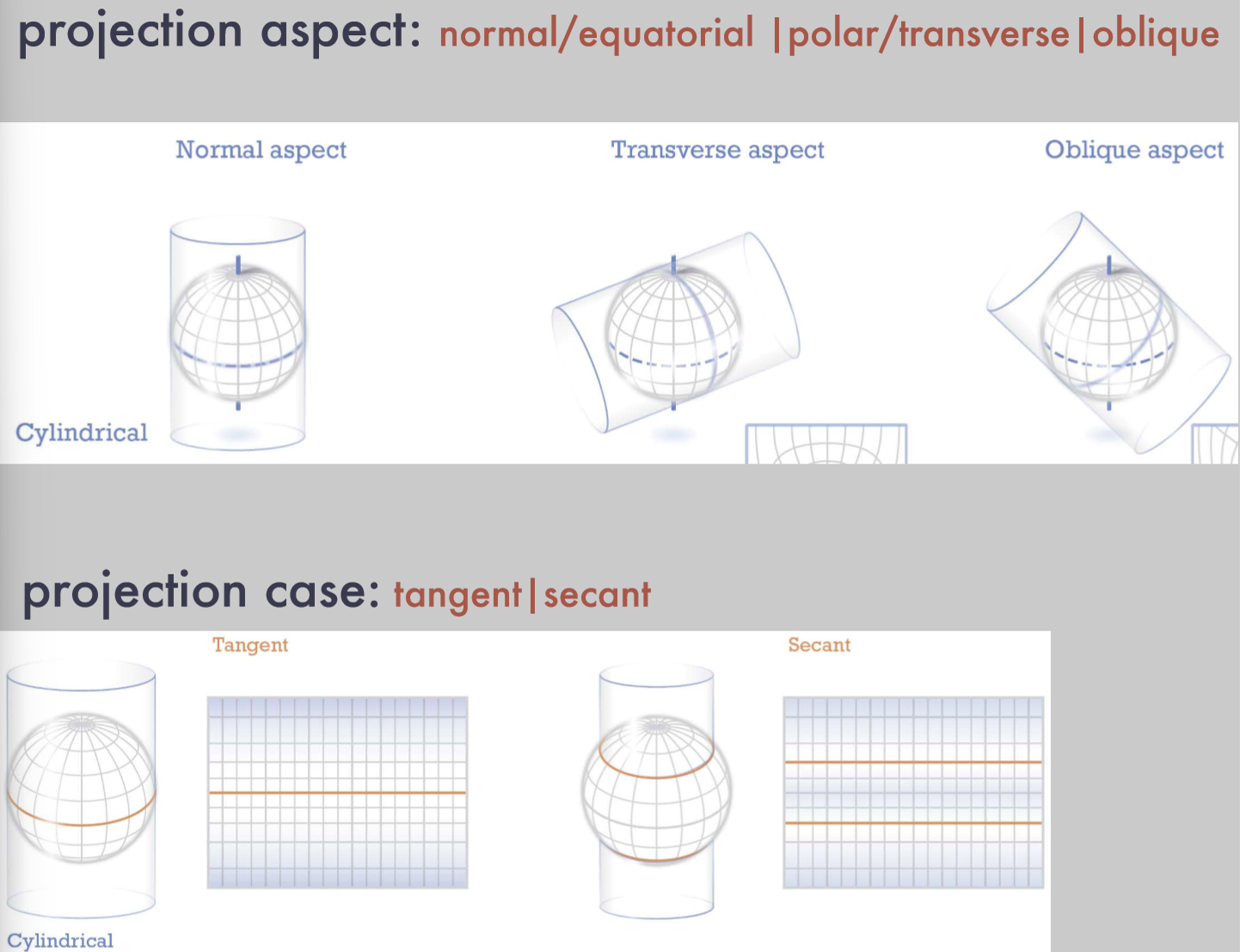 projection aspect: normal/equatorial |polar/transverse|oblique

Normal aspect

Transverse aspect

Oblique aspect

Cylindrical

projection case: tangent|secant

Tangent

Secant

Cylindrical